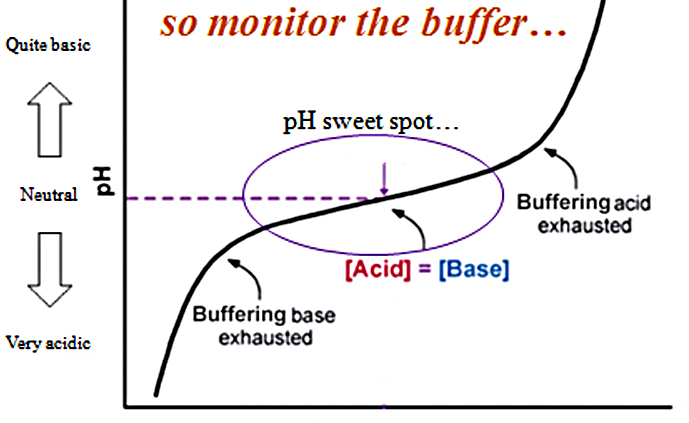 so monitor the buffer…

Quite basic

Neutral

Very acidic

pH

pH sweet spot…

Buffering acid exhausted

[Acid] = [Base]

Buffering base exhausted